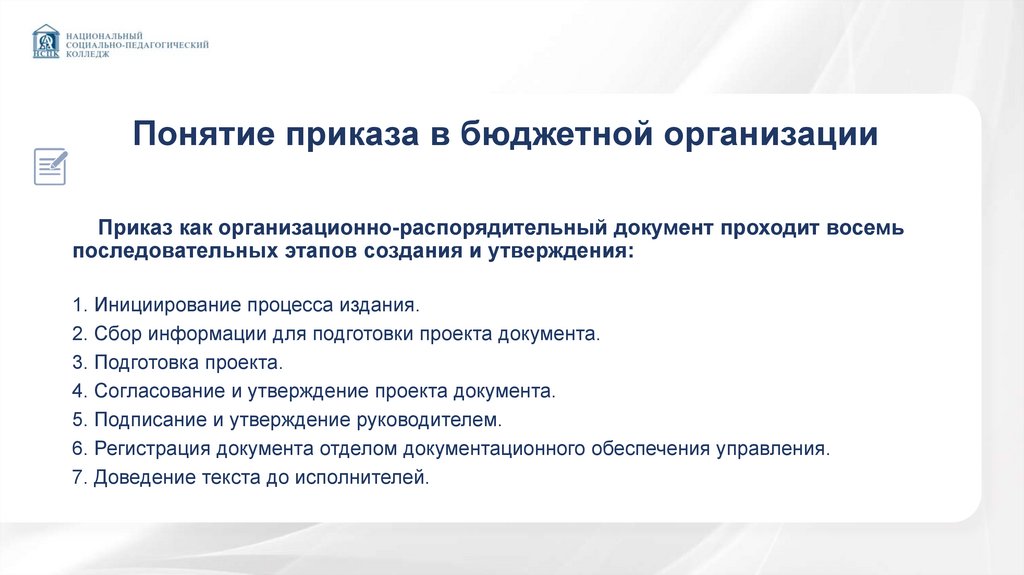 НСПК
НАЦИОНАЛЬНЫЙ
СОЦИАЛЬНО-ПЕДАГОГИЧЕСКИЙ
КОЛЛЕДЖ

Понятие приказа в бюджетной организации

Приказ как организационно-распорядительный документ проходит восемь последовательных этапов создания и утверждения:

1. Инициирование процесса издания.
2. Сбор информации для подготовки проекта документа.
3. Подготовка проекта.
4. Согласование и утверждение проекта документа.
5. Подписание и утверждение руководителем.
6. Регистрация документа отделом документационного обеспечения управления.
7. Доведение текста до исполнителей.